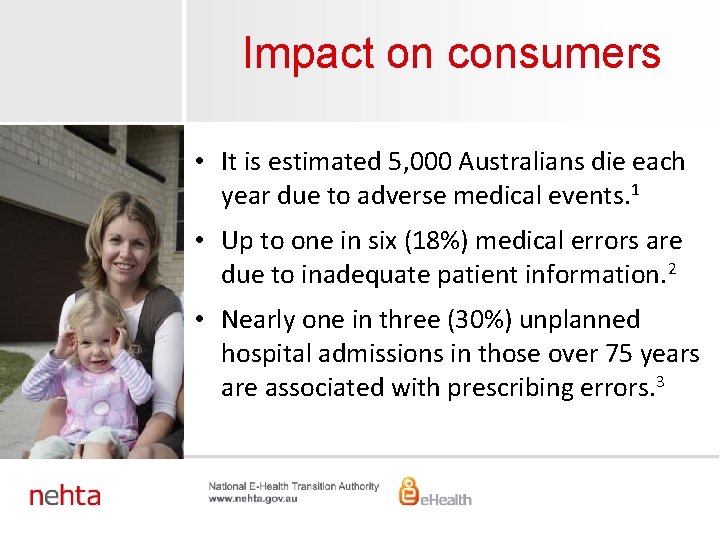 Impact on consumers

• It is estimated 5,000 Australians die each year due to adverse medical events.$^1$

• Up to one in six (18%) medical errors are due to inadequate patient information.$^2$

• Nearly one in three (30%) unplanned hospital admissions in those over 75 years are associated with prescribing errors.$^3$

nehta

National E-Health Transition Authority
www.nehta.gov.au

eHealth